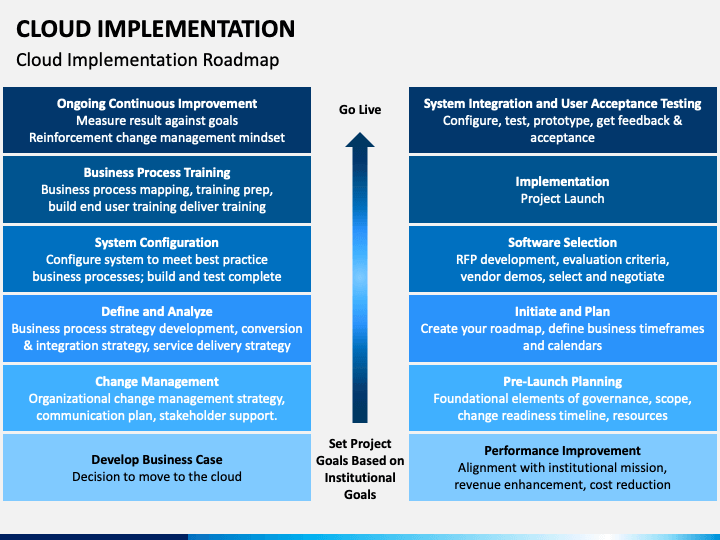 CLOUD IMPLEMENTATION

Cloud Implementation Roadmap

Ongoing Continuous Improvement
Measure result against goals
Reinforcement change management mindset

Business Process Training
Business process mapping, training prep, build end user training deliver training

System Configuration
Configure system to meet best practice business processes; build and test complete

Define and Analyze
Business process strategy development, conversion & integration strategy, service delivery strategy

Change Management
Organizational change management strategy, communication plan, stakeholder support.

Develop Business Case
Decision to move to the cloud

Go Live

Set Project Goals Based on Institutional Goals

System Integration and User Acceptance Testing
Configure, test, prototype, get feedback & acceptance

Implementation
Project Launch

Software Selection
RFP development, evaluation criteria, vendor demos, select and negotiate

Initiate and Plan
Create your roadmap, define business timeframes and calendars

Pre-Launch Planning
Foundational elements of governance, scope, change readiness timeline, resources

Performance Improvement
Alignment with institutional mission, revenue enhancement, cost reduction